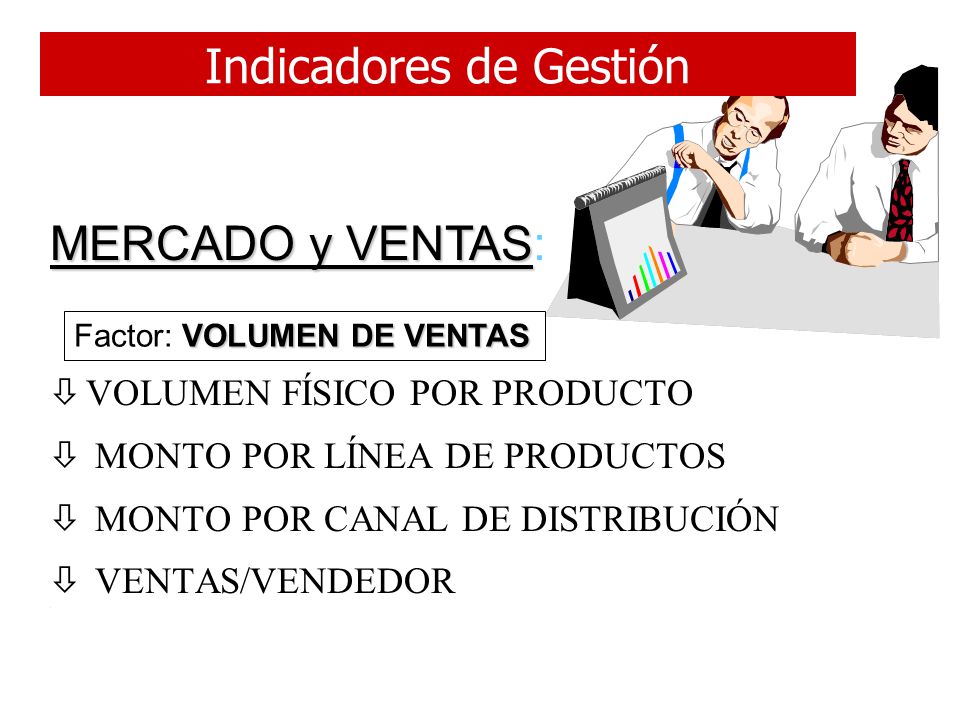 Indicadores de Gestión

MERCADO y VENTAS:

Factor: VOLUMEN DE VENTAS

⇩ VOLUMEN FÍSICO POR PRODUCTO

⇩ MONTO POR LÍNEA DE PRODUCTOS

⇩ MONTO POR CANAL DE DISTRIBUCIÓN

⇩ VENTAS/VENDEDOR